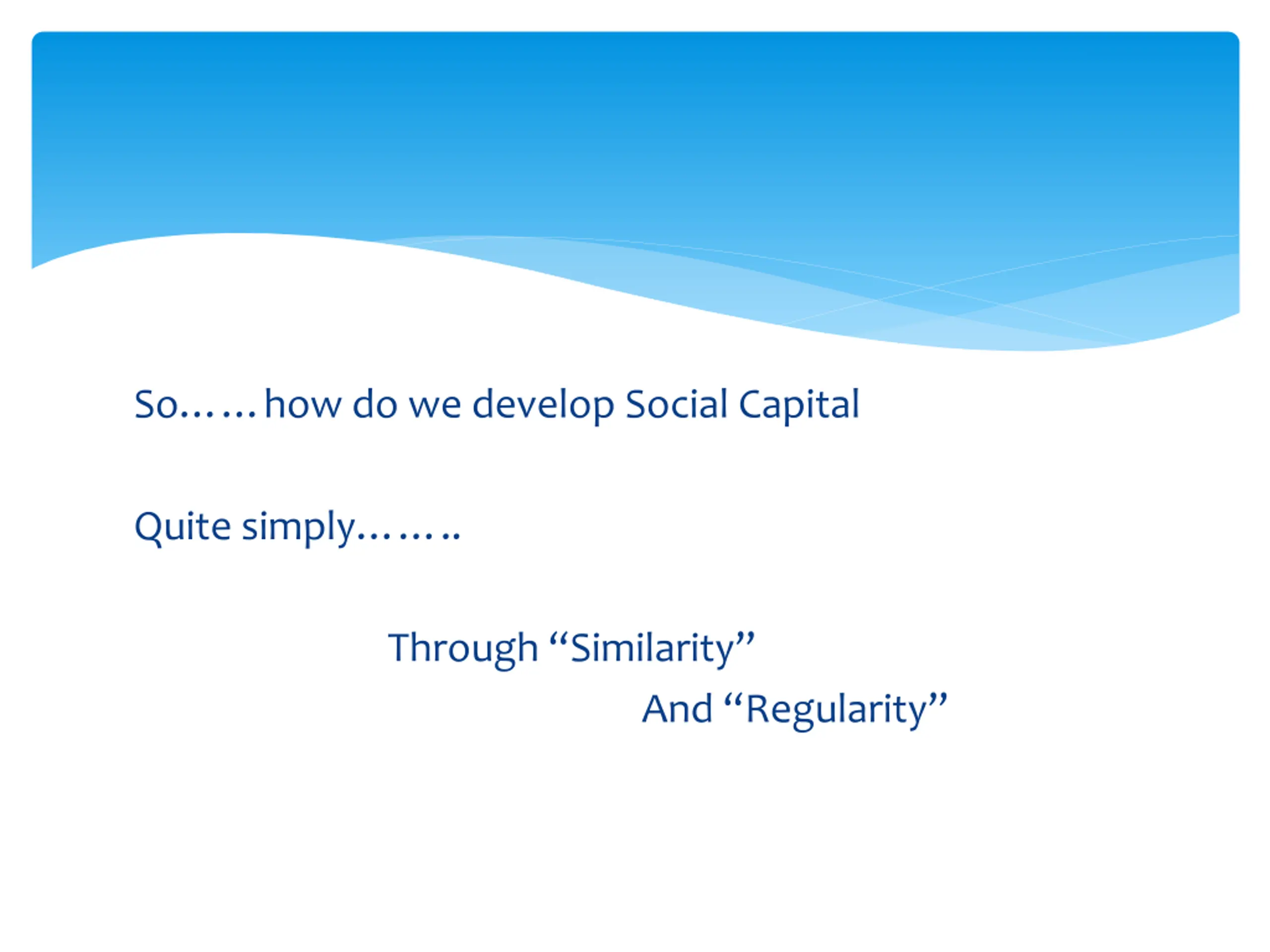 So……how do we develop Social Capital

Quite simply……..

Through “Similarity”

And “Regularity”